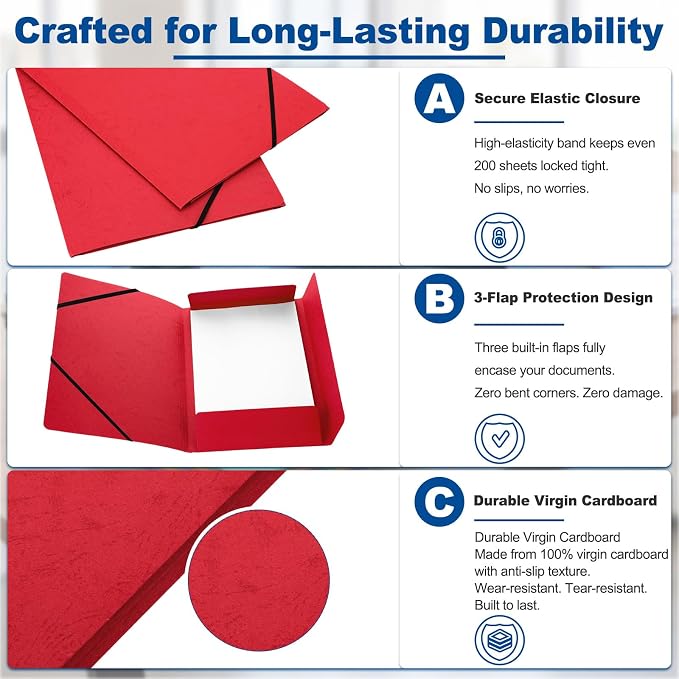 Crafted for Long-Lasting Durability

A

Secure Elastic Closure

High-elasticity band keeps even 200 sheets locked tight. No slips, no worries.

B

3-Flap Protection Design

Three built-in flaps fully encase your documents. Zero bent corners. Zero damage.

C

Durable Virgin Cardboard

Durable Virgin Cardboard
Made from 100% virgin cardboard with anti-slip texture.
Wear-resistant. Tear-resistant.
Built to last.